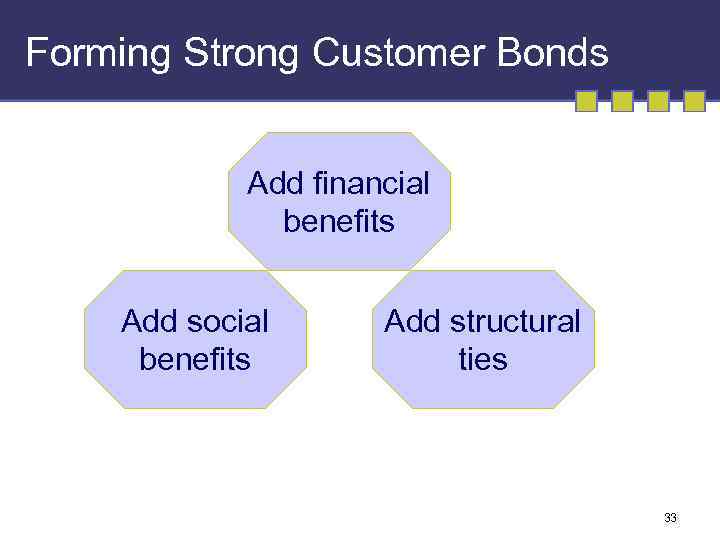 Forming Strong Customer Bonds

Add financial benefits

Add social benefits

Add structural ties

33